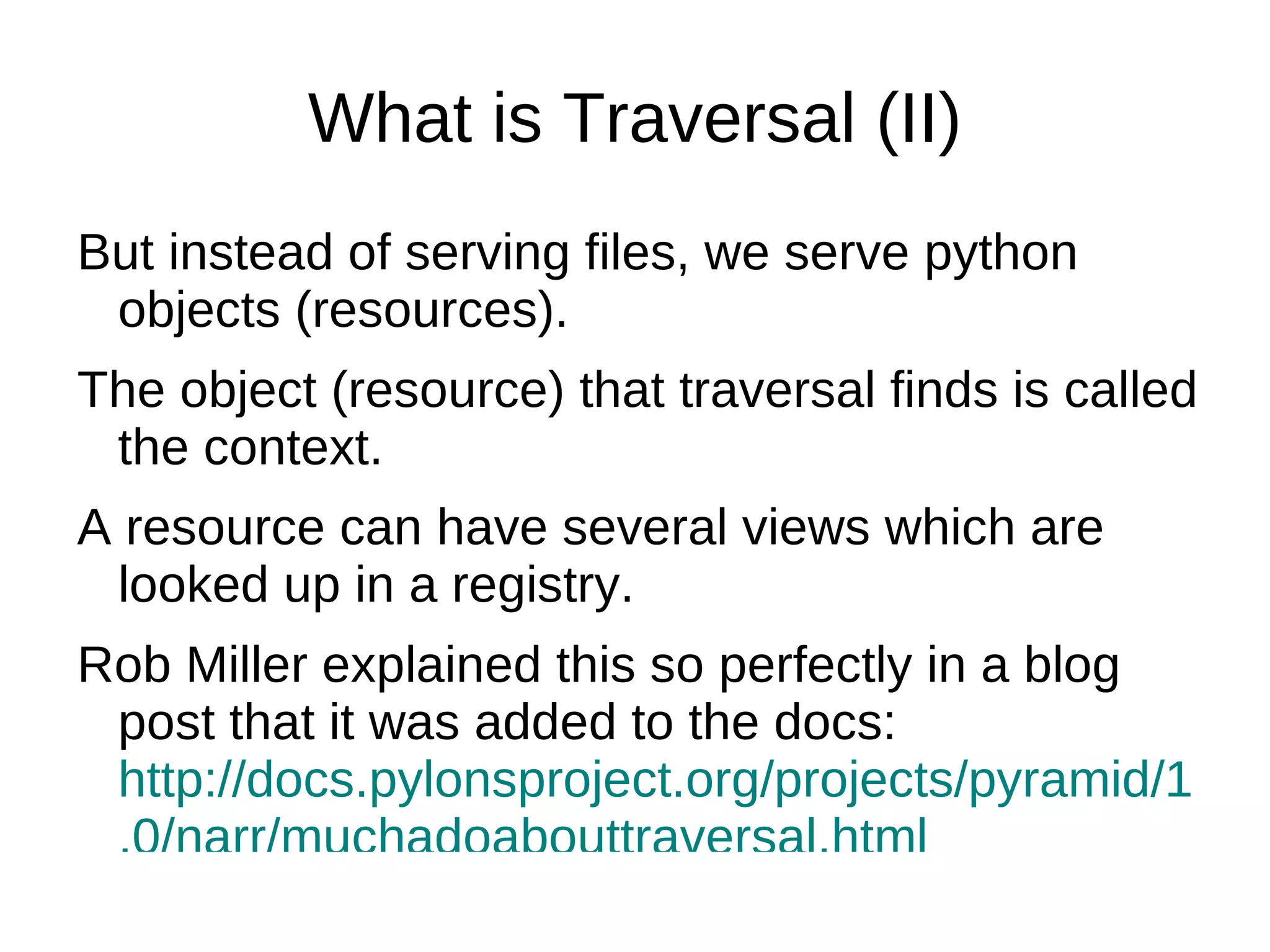 What is Traversal (II)

But instead of serving files, we serve python objects (resources).

The object (resource) that traversal finds is called the context.

A resource can have several views which are looked up in a registry.

Rob Miller explained this so perfectly in a blog post that it was added to the docs: http://docs.pylonsproject.org/projects/pyramid/1.0/narr/muchadoabouttraversal.html